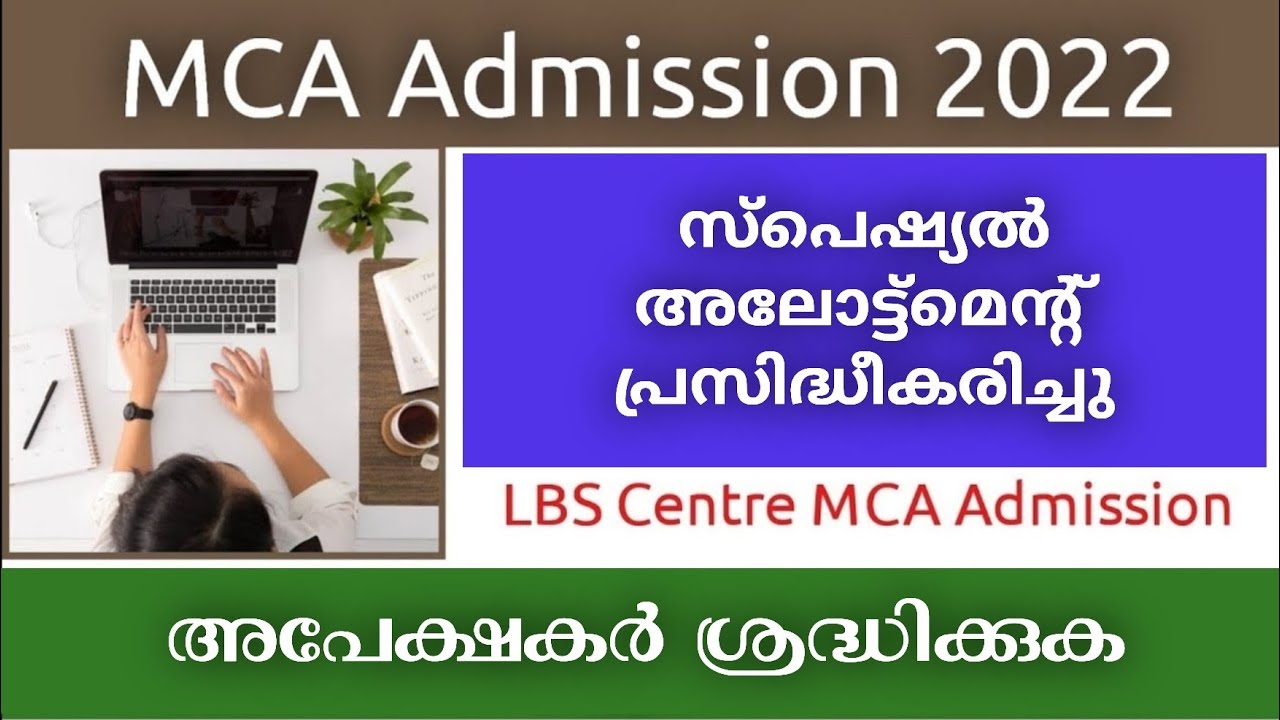 MCA Admission 2022

സ്പെഷ്യൽ അലോട്ട്മെന്റ് പ്രസിദ്ധീകരിച്ചു

LBS Centre MCA Admission

അപേക്ഷകർ ശ്രദ്ധിക്കുക